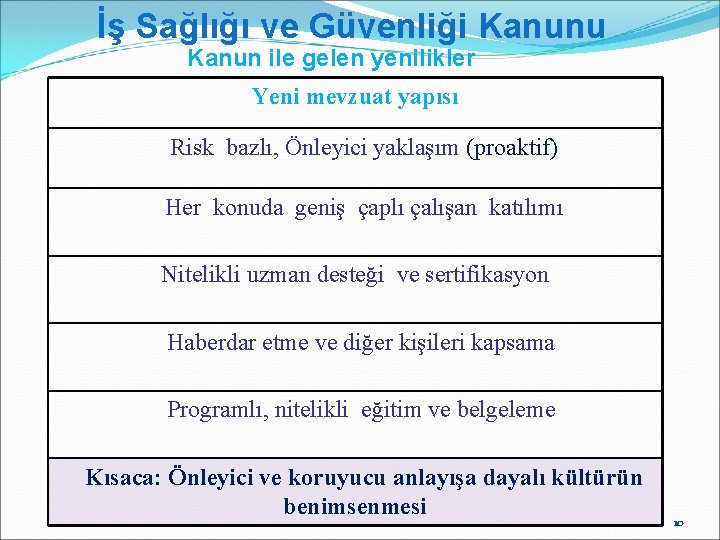 İş Sağlığı ve Güvenliği Kanunu
Kanun ile gelen yenilikler

| Yeni mevzuat yapısı |
|---|
| Risk bazlı, Önleyici yaklaşım (proaktif) |
| Her konuda geniş çaplı çalışan katılımı |
| Nitelikli uzman desteği ve sertifikasyon |
| Haberdar etme ve diğer kişileri kapsama |
| Programlı, nitelikli eğitim ve belgeleme |
| Kısaca: Önleyici ve koruyucu anlayışa dayalı kültürün benimsenmesi |

10